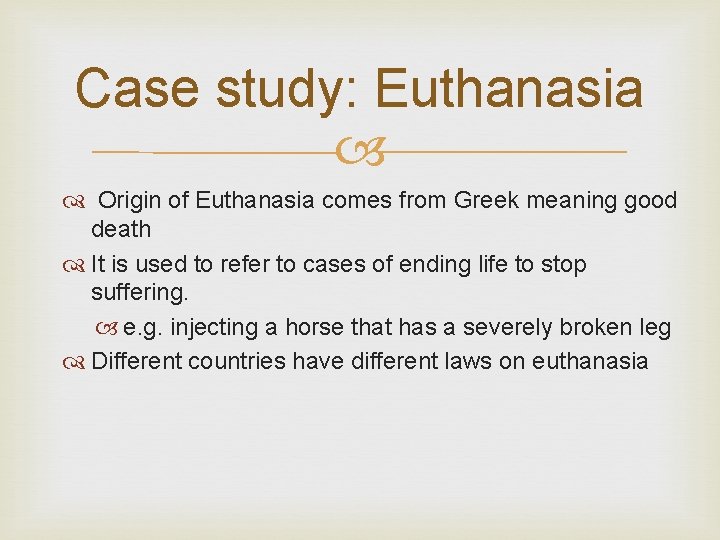 Case study: Euthanasia

Origin of Euthanasia comes from Greek meaning good death

It is used to refer to cases of ending life to stop suffering.

e.g. injecting a horse that has a severely broken leg

Different countries have different laws on euthanasia